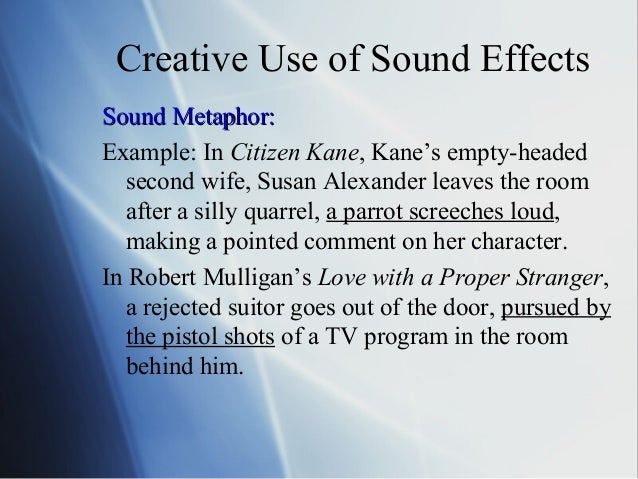 Creative Use of Sound Effects

Sound Metaphor:

Example: In Citizen Kane, Kane’s empty-headed second wife, Susan Alexander leaves the room after a silly quarrel, a parrot screeches loud, making a pointed comment on her character.

In Robert Mulligan’s Love with a Proper Stranger, a rejected suitor goes out of the door, pursued by the pistol shots of a TV program in the room behind him.